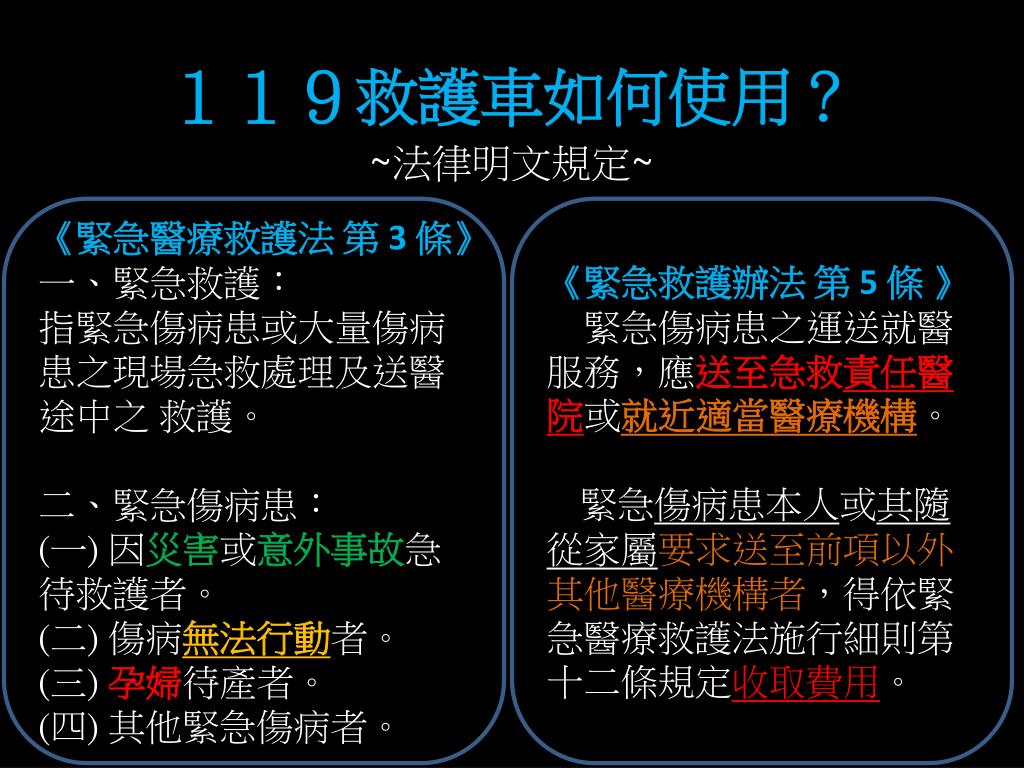 １１９救護車如何使用？
~法律明文規定~

《緊急醫療救護法 第 3 條》
一、緊急救護：
指緊急傷病患或大量傷病患之現場急救處理及送醫途中之 救護。

二、緊急傷病患：
(一) 因災害或意外事故急待救護者。
(二) 傷病無法行動者。
(三) 孕婦待產者。
(四) 其他緊急傷病者。

《緊急救護辦法 第 5 條 》
緊急傷病患之運送就醫服務，應送至急救責任醫院或就近適當醫療機構。

緊急傷病患本人或其隨從家屬要求送至前項以外其他醫療機構者，得依緊急醫療救護法施行細則第十二條規定收取費用。